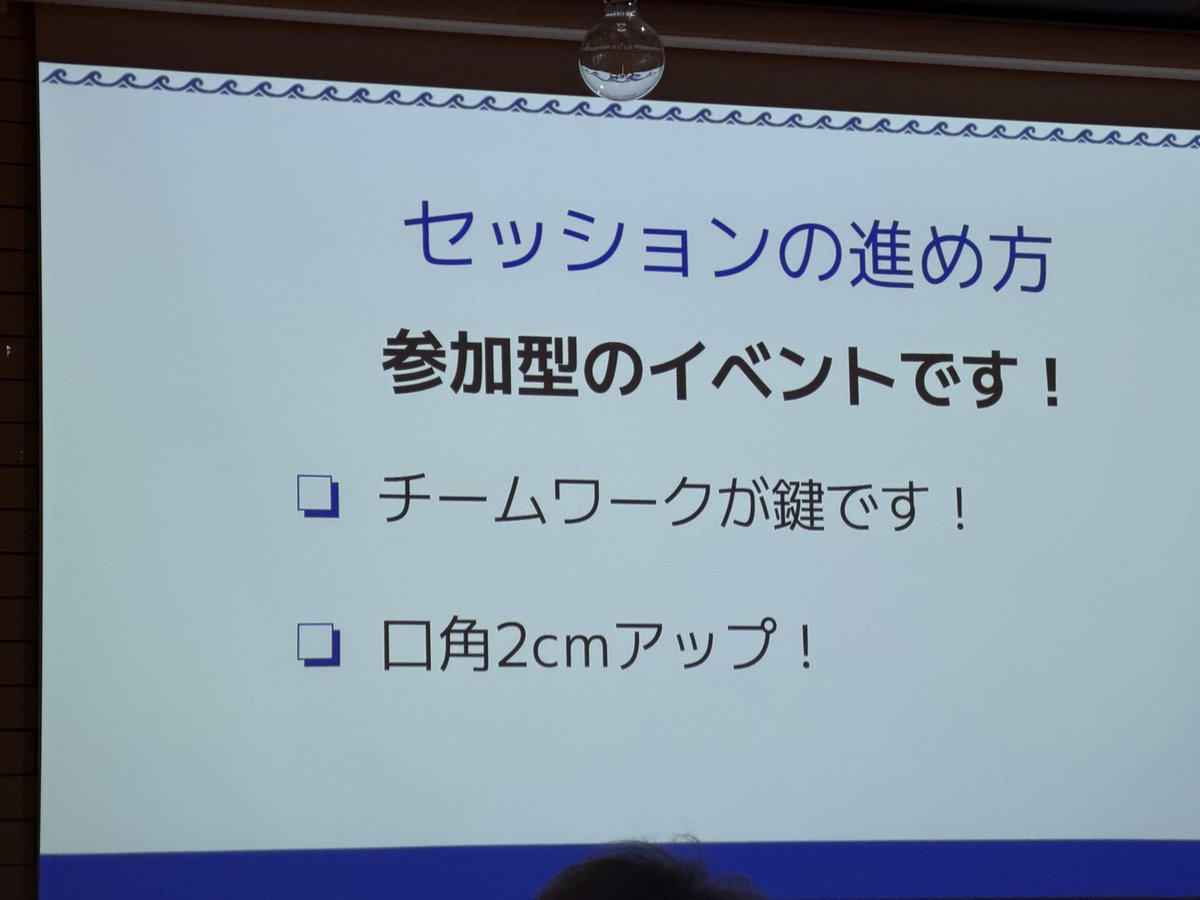 セッションの進め方

参加型のイベントです！

☐ チームワークが鍵です！

☐ 口角2cmアップ！